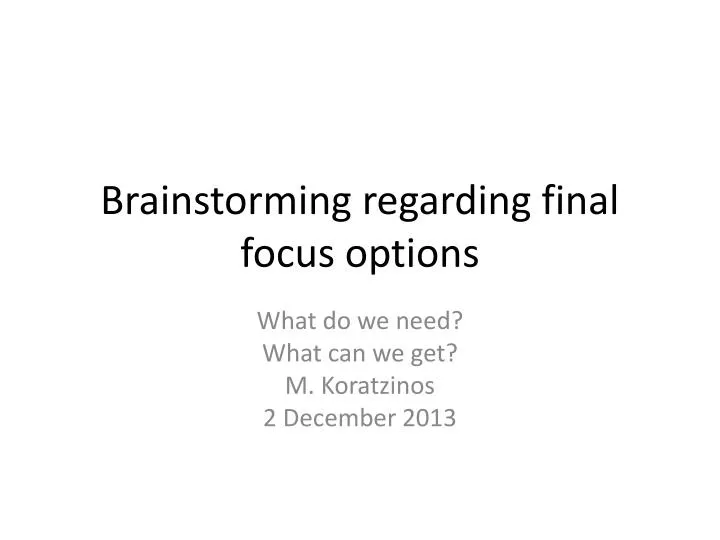 Brainstorming regarding final focus options

What do we need?
What can we get?
M. Koratzinos
2 December 2013